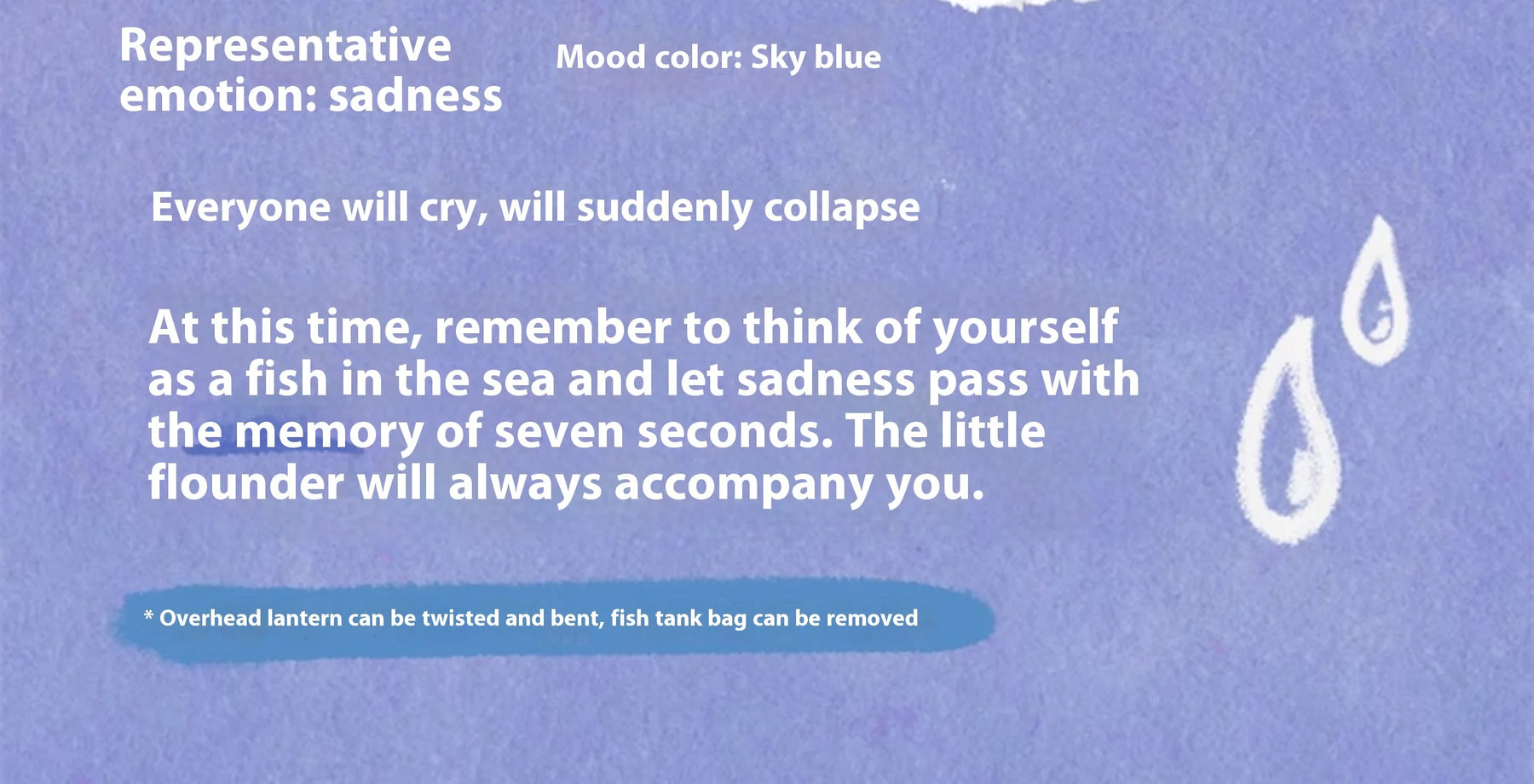 Representative emotion: sadness

Mood color: Sky blue

Everyone will cry, will suddenly collapse

At this time, remember to think of yourself as a fish in the sea and let sadness pass with the memory of seven seconds. The little flounder will always accompany you.

* Overhead lantern can be twisted and bent, fish tank bag can be removed